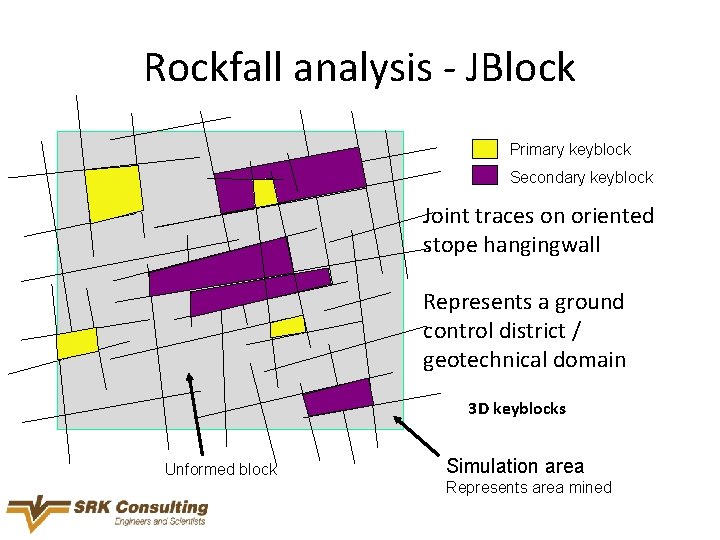 Rockfall analysis - JBlock

Primary keyblock

Secondary keyblock

Joint traces on oriented stope hangingwall

Represents a ground control district / geotechnical domain

3D keyblocks

Unformed block

Simulation area
Represents area mined

SRK Consulting
Engineers and Scientists